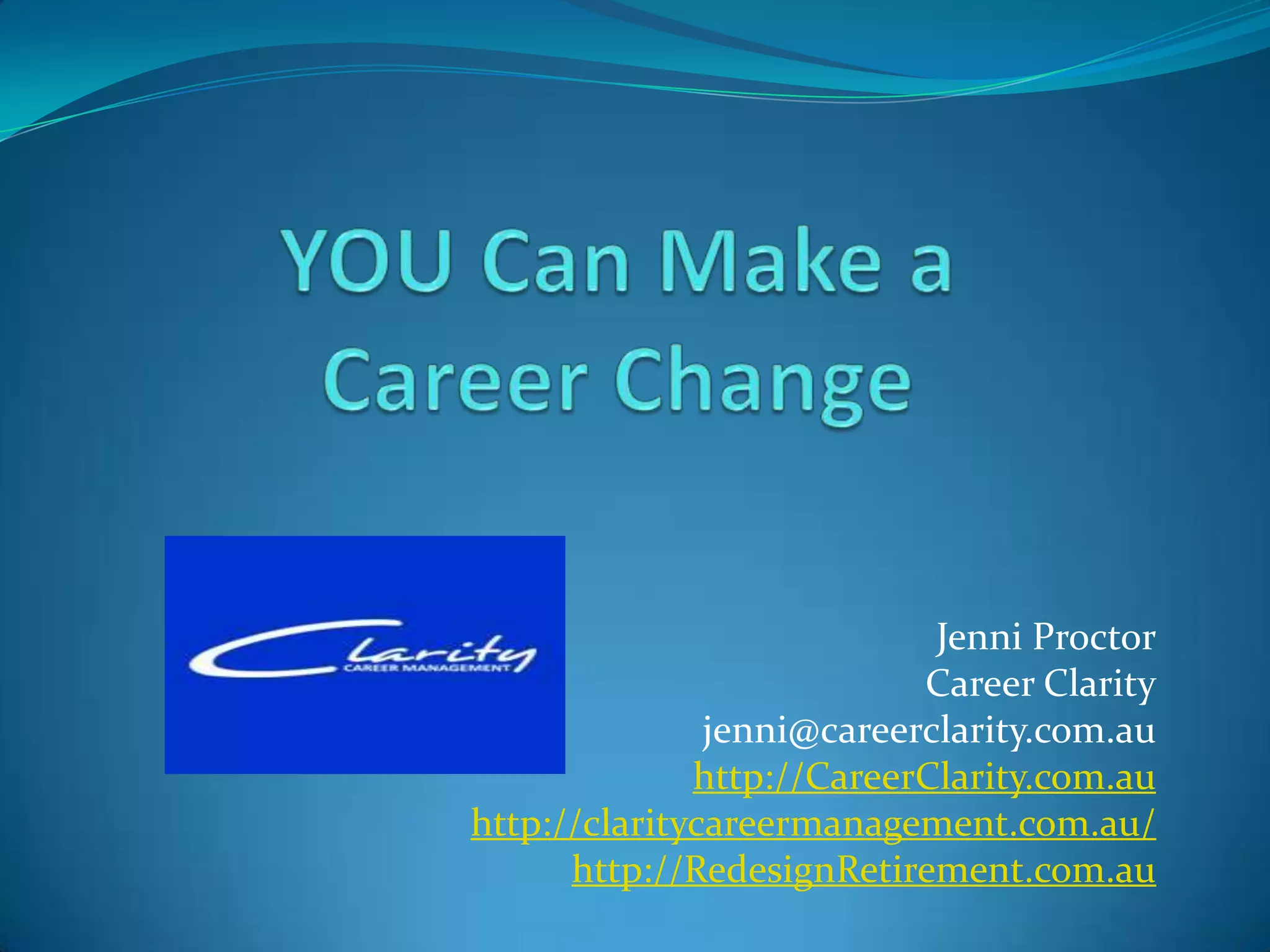 YOU Can Make a Career Change

Clarity
CAREER MANAGEMENT

Jenni Proctor
Career Clarity
jenni@careerclarity.com.au
http://CareerClarity.com.au
http://claritycareermanagement.com.au/
http://RedesignRetirement.com.au